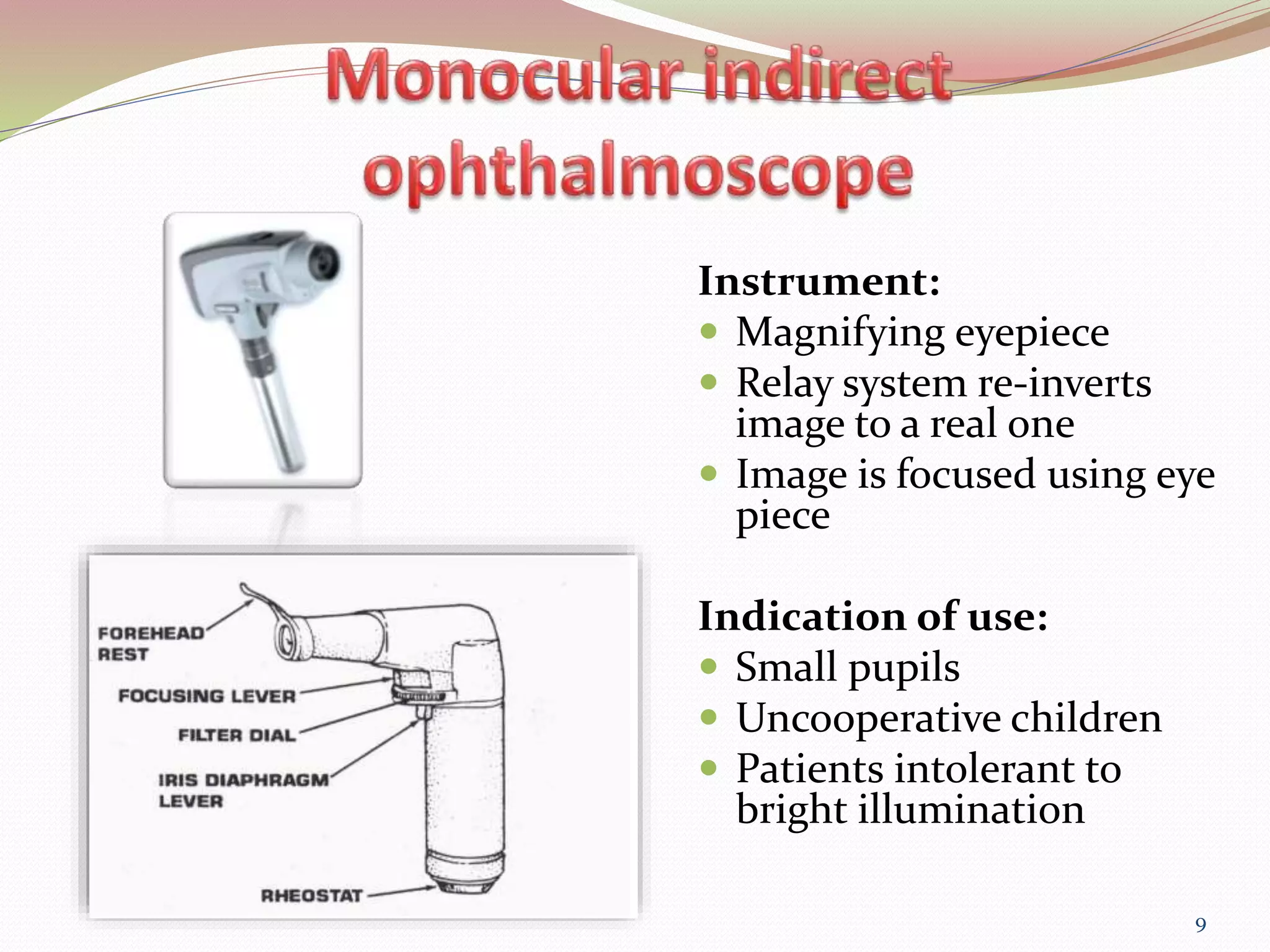 Monocular indirect ophthalmoscope

FOREHEAD REST
FOCUSING LEVER
FILTER DIAL
IRIS DIAPHRAGM LEVER
RHEOSTAT

Instrument:
- Magnifying eyepiece
- Relay system re-inverts image to a real one
- Image is focused using eye piece

Indication of use:
- Small pupils
- Uncooperative children
- Patients intolerant to bright illumination

9